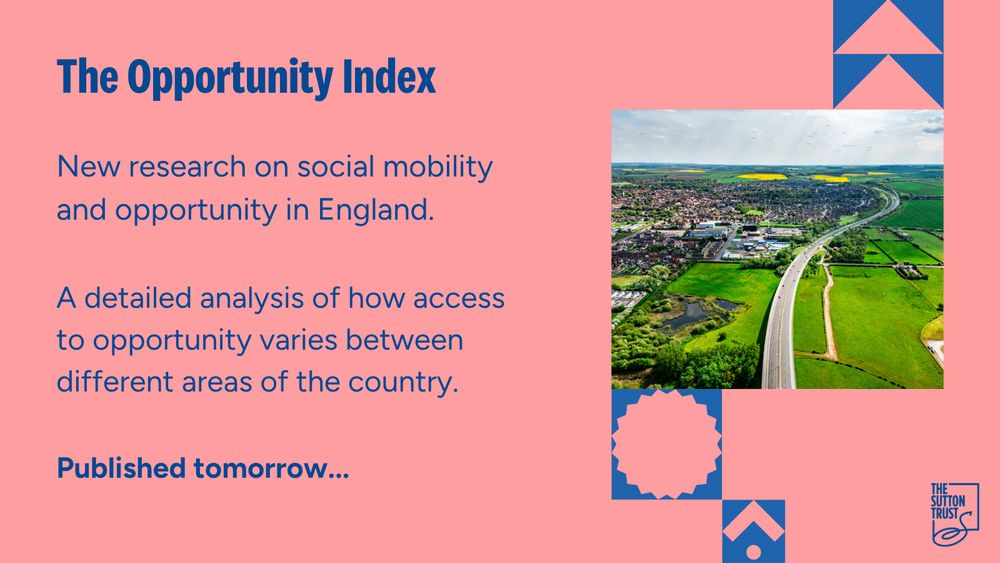 The Opportunity Index

New research on social mobility and opportunity in England.

A detailed analysis of how access to opportunity varies between different areas of the country.

Published tomorrow...

THE SUTTON TRUST